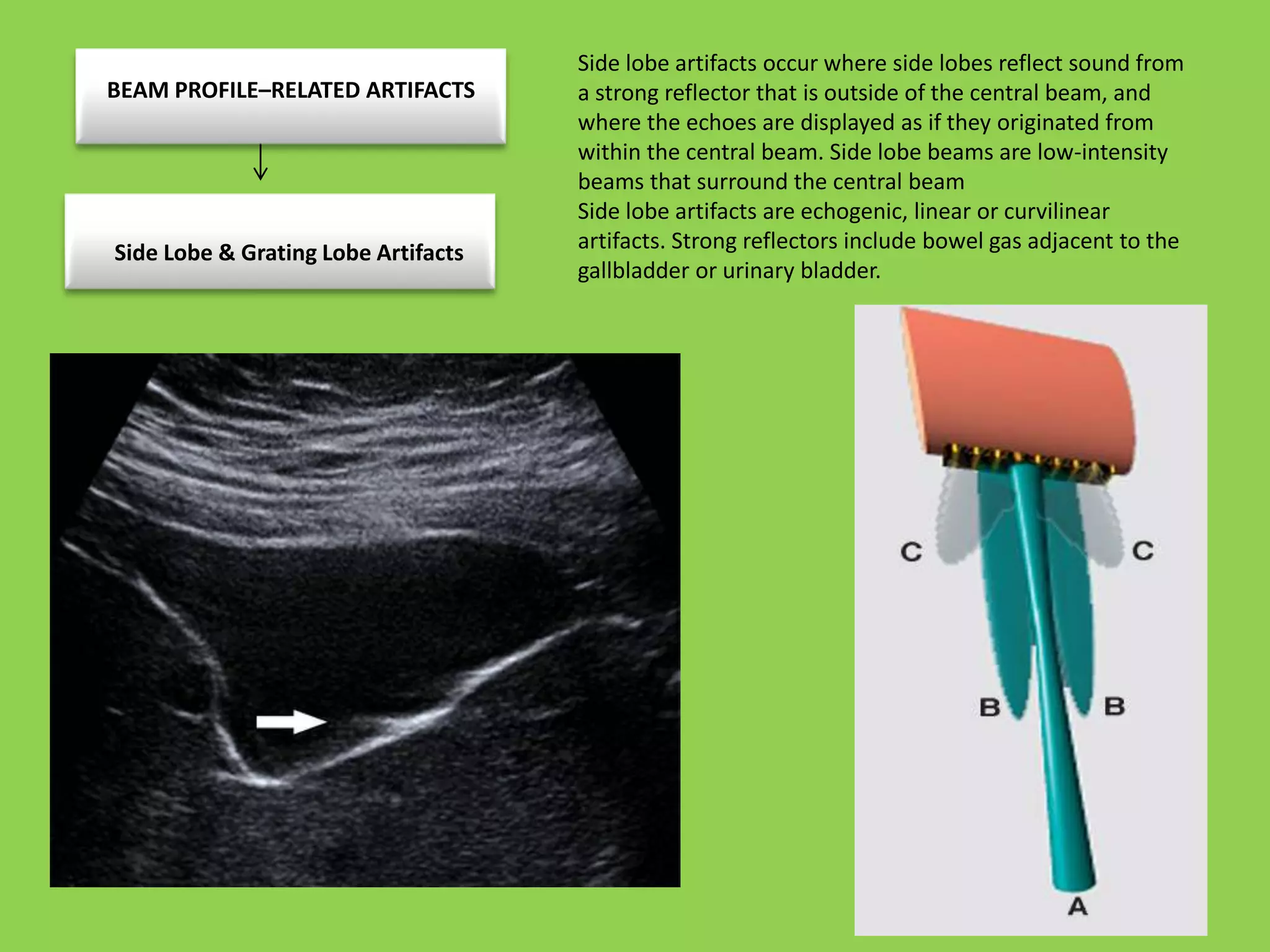 BEAM PROFILE–RELATED ARTIFACTS

Side Lobe & Grating Lobe Artifacts

Side lobe artifacts occur where side lobes reflect sound from a strong reflector that is outside of the central beam, and where the echoes are displayed as if they originated from within the central beam. Side lobe beams are low-intensity beams that surround the central beam
Side lobe artifacts are echogenic, linear or curvilinear artifacts. Strong reflectors include bowel gas adjacent to the gallbladder or urinary bladder.

C
C
B
B
A